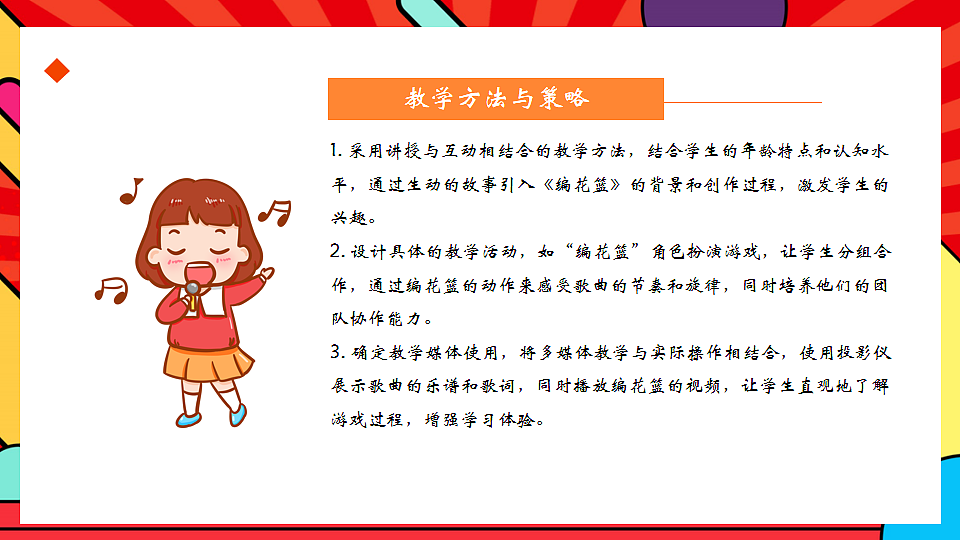 教学方法与策略

1. 采用讲授与互动相结合的教学方法，结合学生的年龄特点和认知水平，通过生动的故事引入《编花篮》的背景和创作过程，激发学生的兴趣。

2. 设计具体的教学活动，如“编花篮”角色扮演游戏，让学生分组合作，通过编花篮的动作来感受歌曲的节奏和旋律，同时培养他们的团队协作能力。

3. 确定教学媒体使用，将多媒体教学与实际操作相结合，使用投影仪展示歌曲的乐谱和歌词，同时播放编花篮的视频，让学生直观地了解游戏过程，增强学习体验。